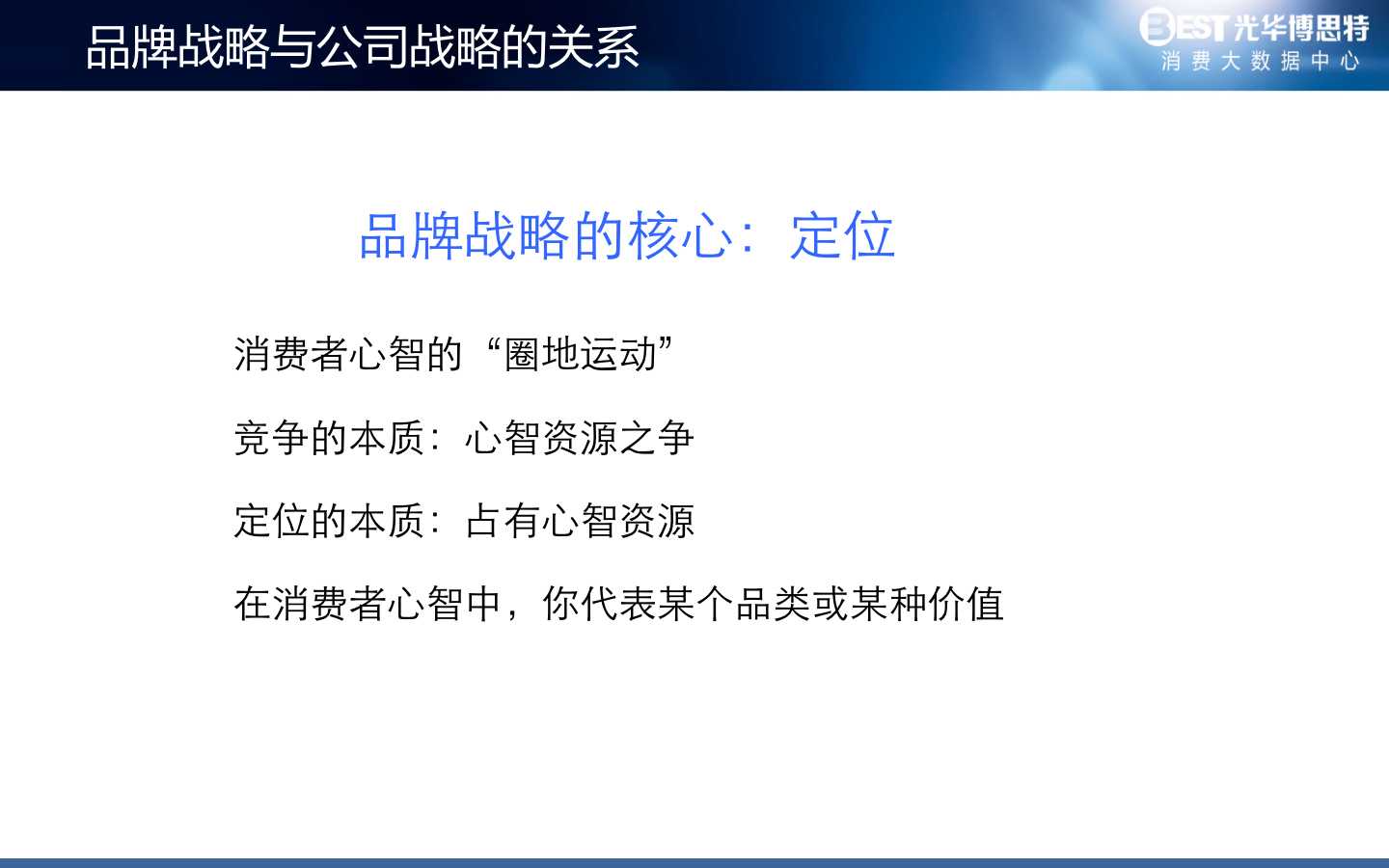 品牌战略与公司战略的关系

BEST光华博思特
消费大数据中心

品牌战略的核心：定位

消费者心智的“圈地运动”

竞争的本质：心智资源之争

定位的本质：占有心智资源

在消费者心智中，你代表某个品类或某种价值